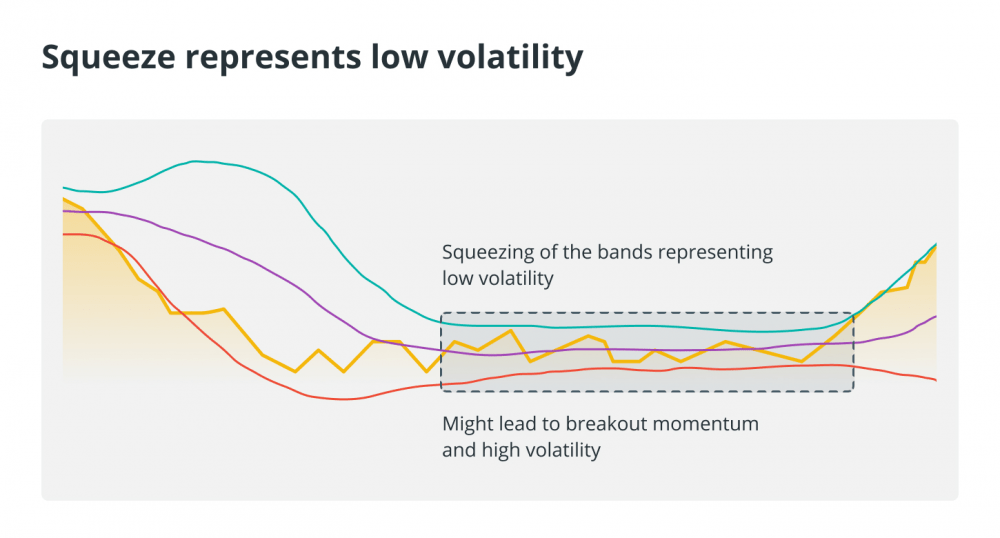 Squeeze represents low volatility

Squeezing of the bands representing low volatility

Might lead to breakout momentum and high volatility